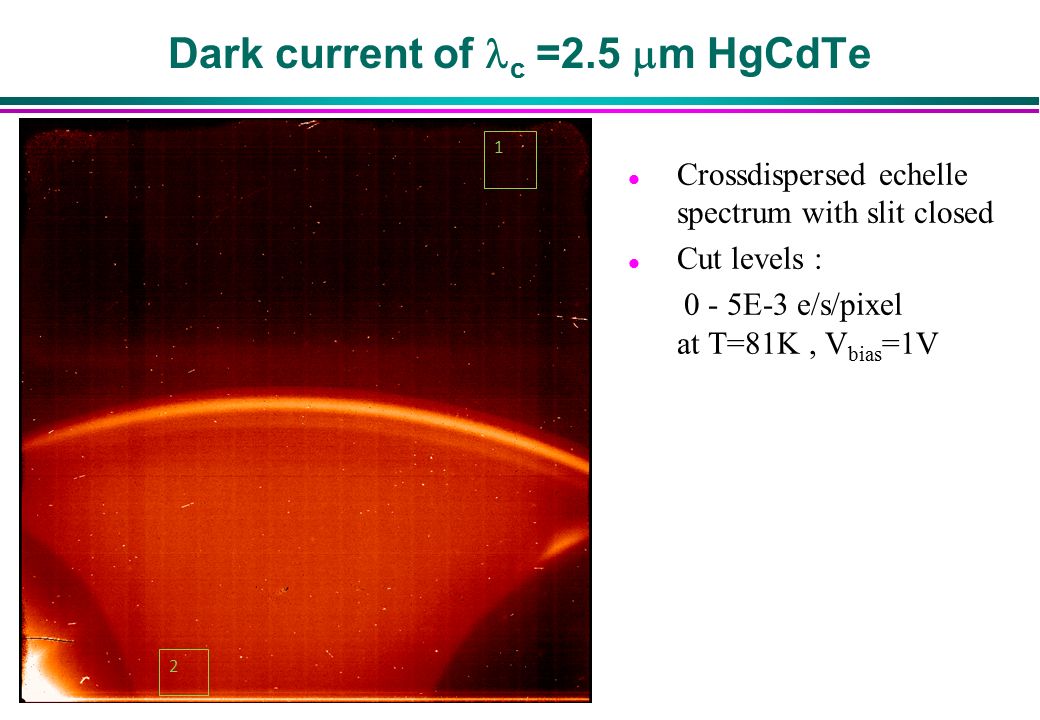 Dark current of $\lambda_c$ =2.5 $\mu$m HgCdTe

1

2

- Crossdispersed echelle spectrum with slit closed
- Cut levels :

0 - 5E-3 e/s/pixel
at T=81K , $V_{bias}$=1V